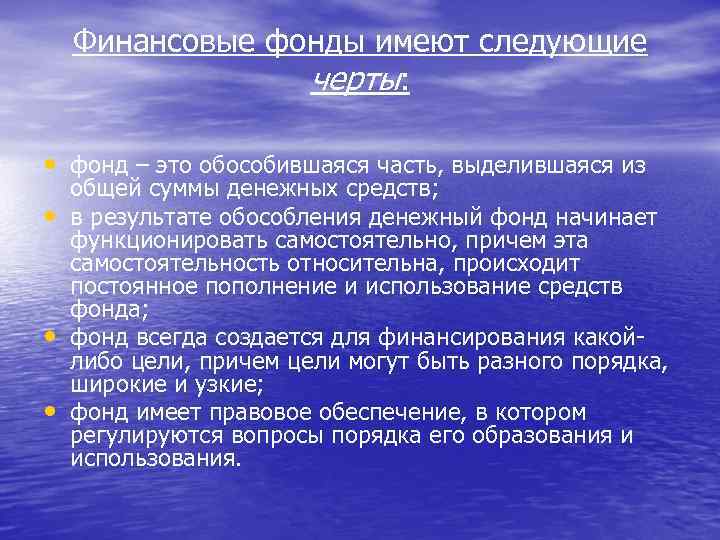 Финансовые фонды имеют следующие черты:

• фонд – это обособившаяся часть, выделившаяся из общей суммы денежных средств;
• в результате обособления денежный фонд начинает функционировать самостоятельно, причем эта самостоятельность относительна, происходит постоянное пополнение и использование средств фонда;
• фонд всегда создается для финансирования какой-либо цели, причем цели могут быть разного порядка, широкие и узкие;
• фонд имеет правовое обеспечение, в котором регулируются вопросы порядка его образования и использования.